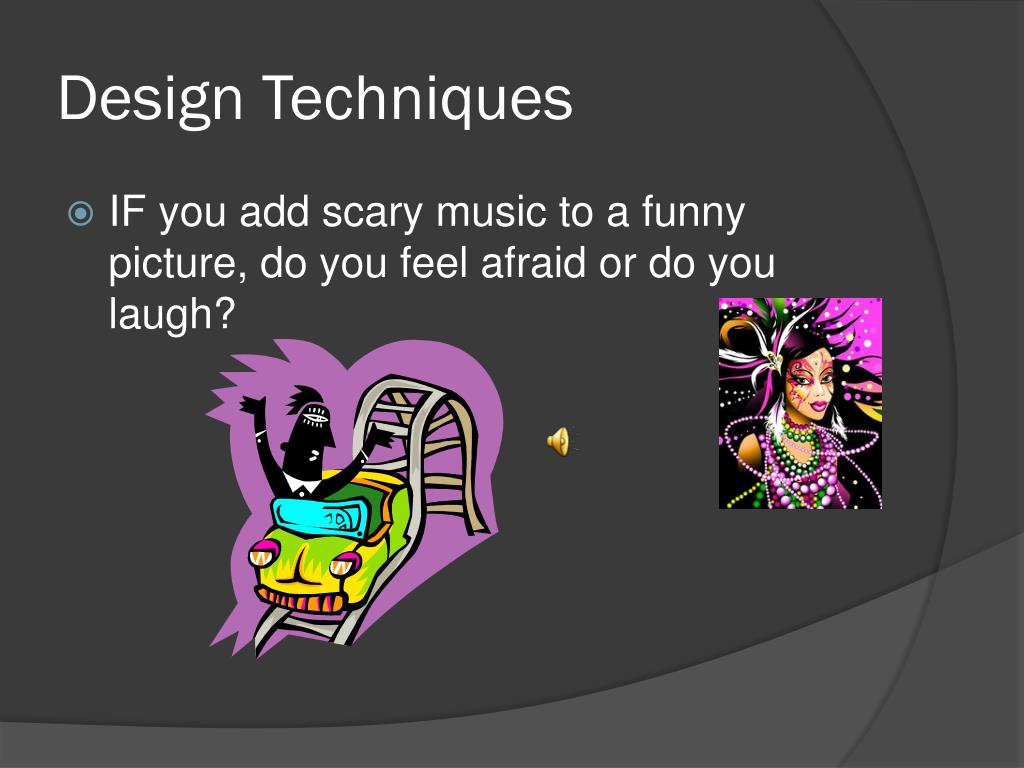 Design Techniques

IF you add scary music to a funny picture, do you feel afraid or do you laugh?